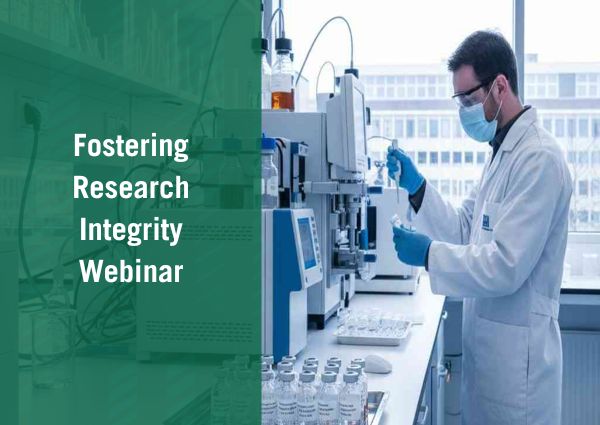 Fostering Research Integrity Webinar